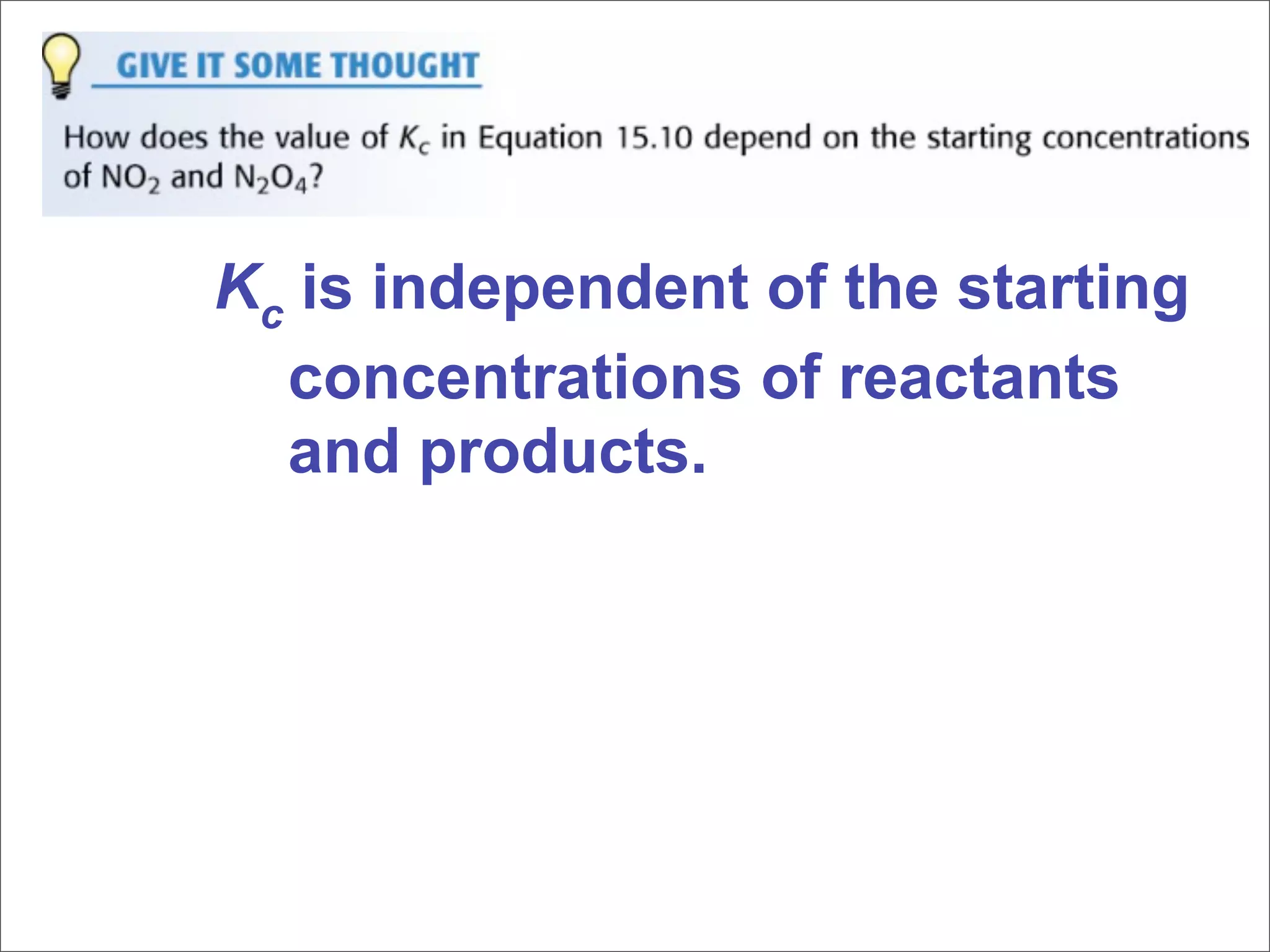 GIVE IT SOME THOUGHT

How does the value of $K_c$ in Equation 15.10 depend on the starting concentrations of $NO_2$ and $N_2O_4$?

$K_c$ is independent of the starting concentrations of reactants and products.